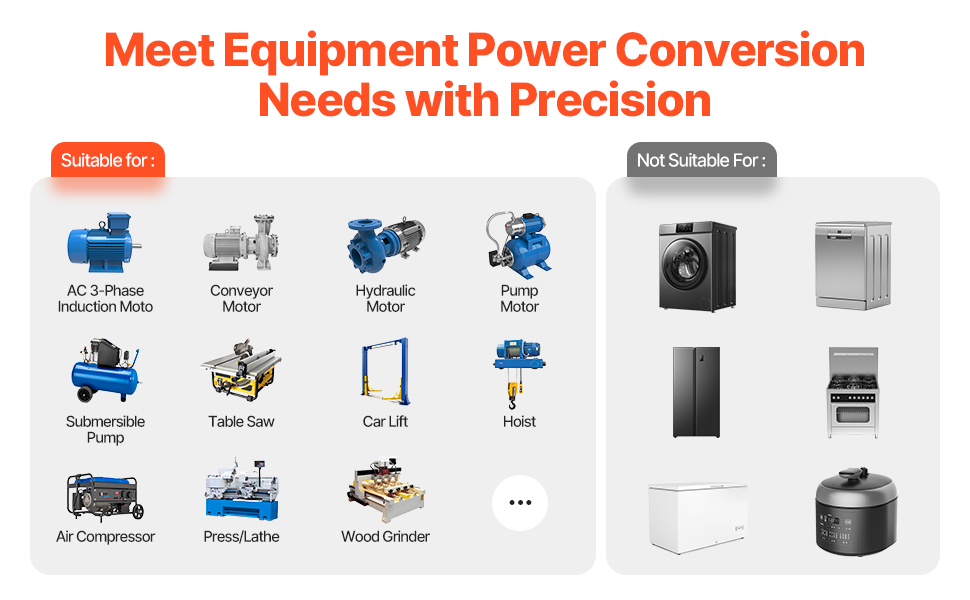 Meet Equipment Power Conversion Needs with Precision

Suitable for :

AC 3-Phase Induction Moto

Conveyor Motor

Hydraulic Motor

Pump Motor

Submersible Pump

Table Saw

Car Lift

Hoist

Air Compressor

Press/Lathe

Wood Grinder

...

Not Suitable For :